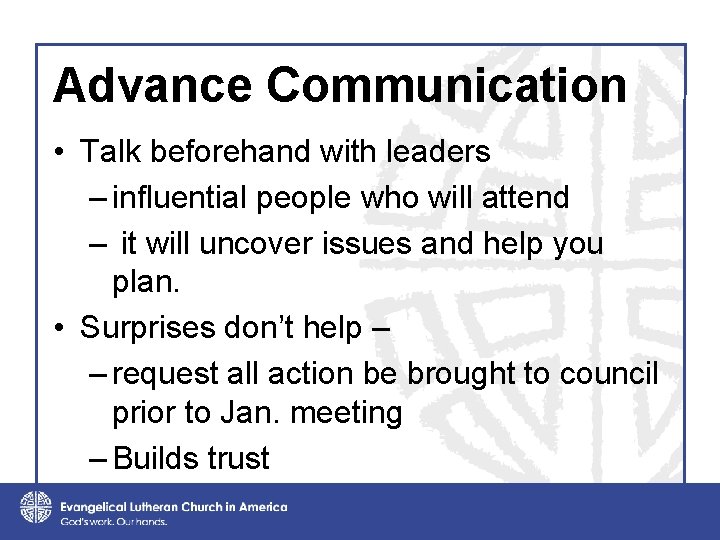 Advance Communication

• Talk beforehand with leaders
  – influential people who will attend
  – it will uncover issues and help you plan.
• Surprises don't help –
  – request all action be brought to council prior to Jan. meeting
  – Builds trust

Evangelical Lutheran Church in America
God's work. Our hands.